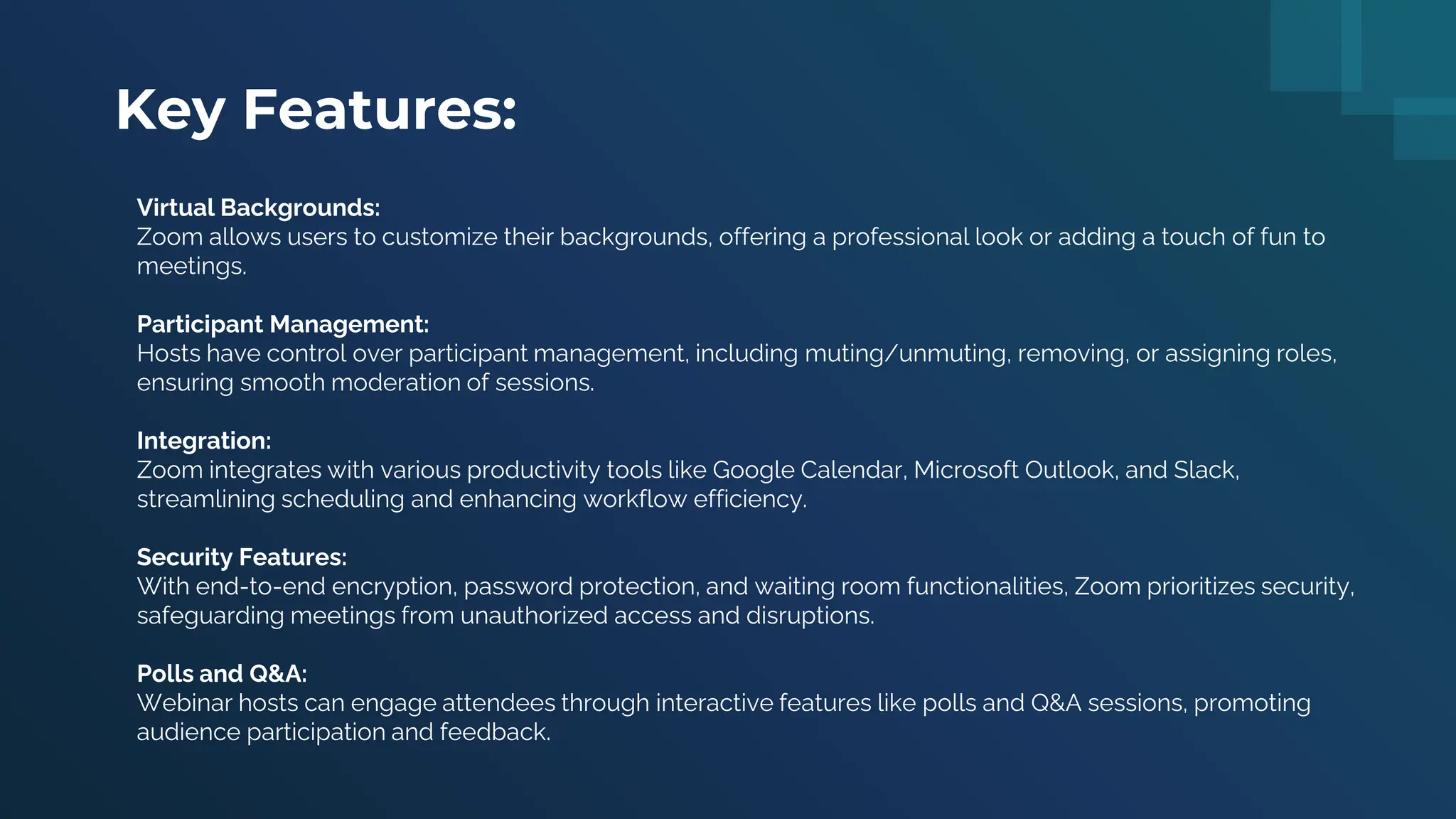 Key Features:

Virtual Backgrounds:
Zoom allows users to customize their backgrounds, offering a professional look or adding a touch of fun to meetings.

Participant Management:
Hosts have control over participant management, including muting/unmuting, removing, or assigning roles, ensuring smooth moderation of sessions.

Integration:
Zoom integrates with various productivity tools like Google Calendar, Microsoft Outlook, and Slack, streamlining scheduling and enhancing workflow efficiency.

Security Features:
With end-to-end encryption, password protection, and waiting room functionalities, Zoom prioritizes security, safeguarding meetings from unauthorized access and disruptions.

Polls and Q&A:
Webinar hosts can engage attendees through interactive features like polls and Q&A sessions, promoting audience participation and feedback.